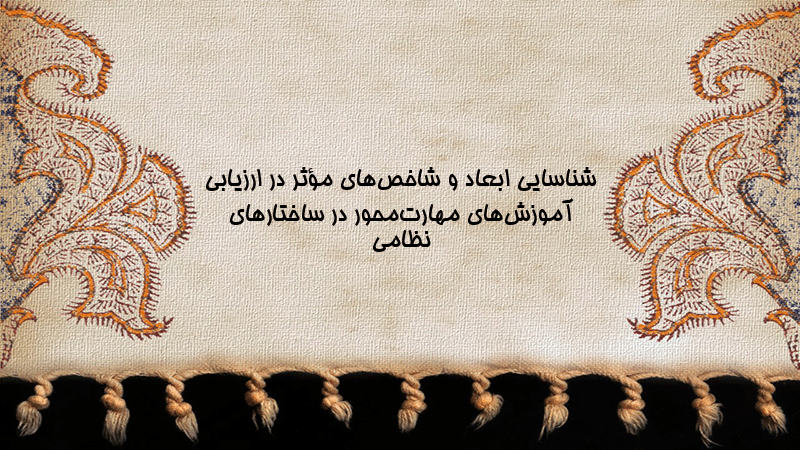 شناسایی ابعاد و شاخص‌های مؤثر در ارزیابی آموزش‌های مهارت‌محور در ساختارهای نظامی